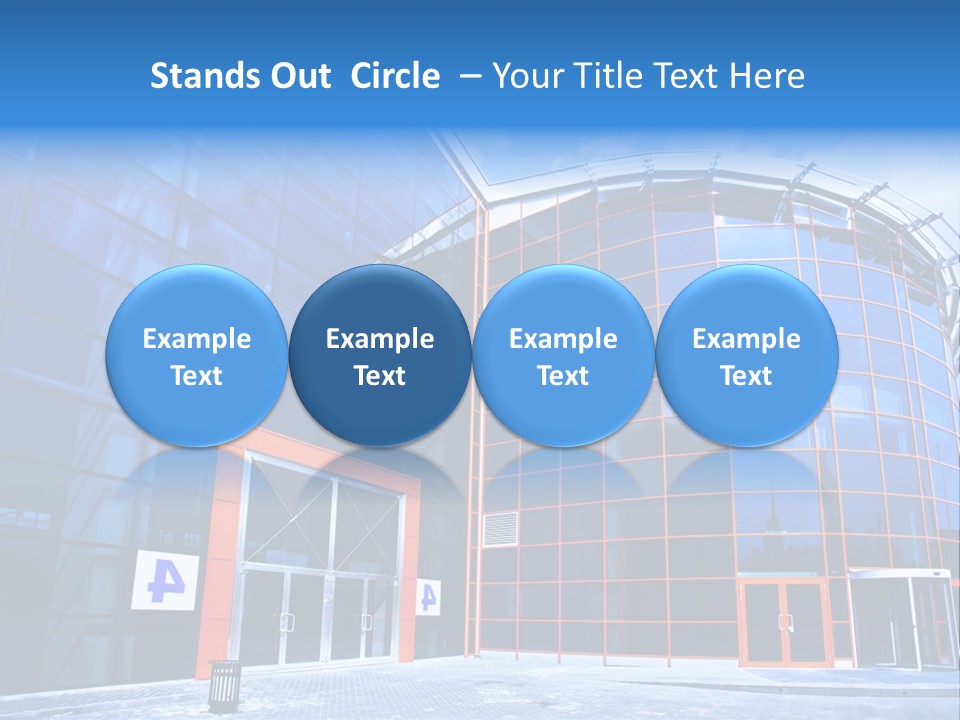 Stands Out Circle – Your Title Text Here

Example Text

Example Text

Example Text

Example Text

4

4